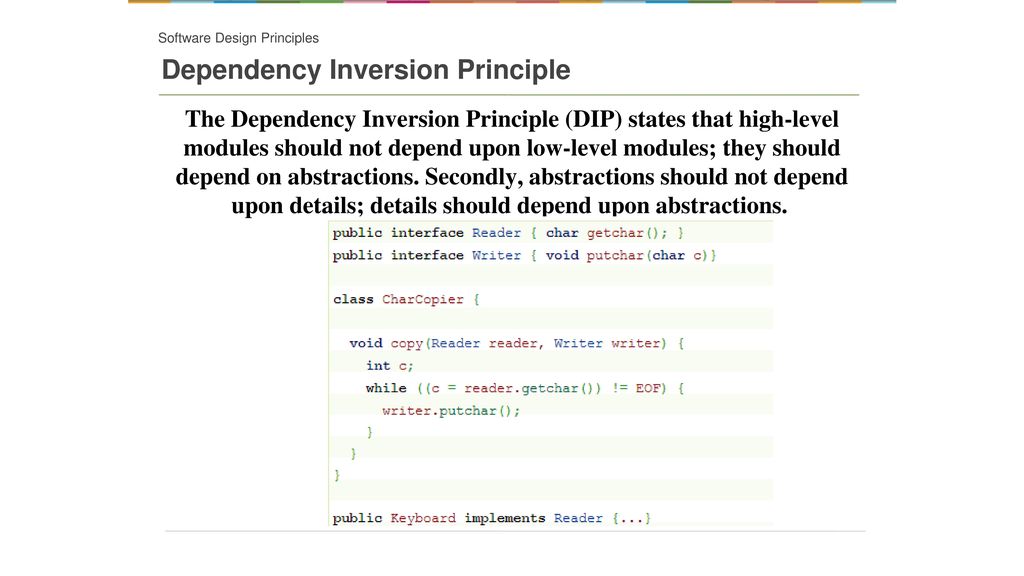 Software Design Principles

Dependency Inversion Principle

The Dependency Inversion Principle (DIP) states that high-level modules should not depend upon low-level modules; they should depend on abstractions. Secondly, abstractions should not depend upon details; details should depend upon abstractions.

public interface Reader { char getchar(); }
public interface Writer { void putchar(char c)}

class CharCopier {

  void copy(Reader reader, Writer writer) {
    int c;
    while ((c = reader.getchar()) != EOF) {
      writer.putchar();
    }
  }
}

public Keyboard implements Reader {...}